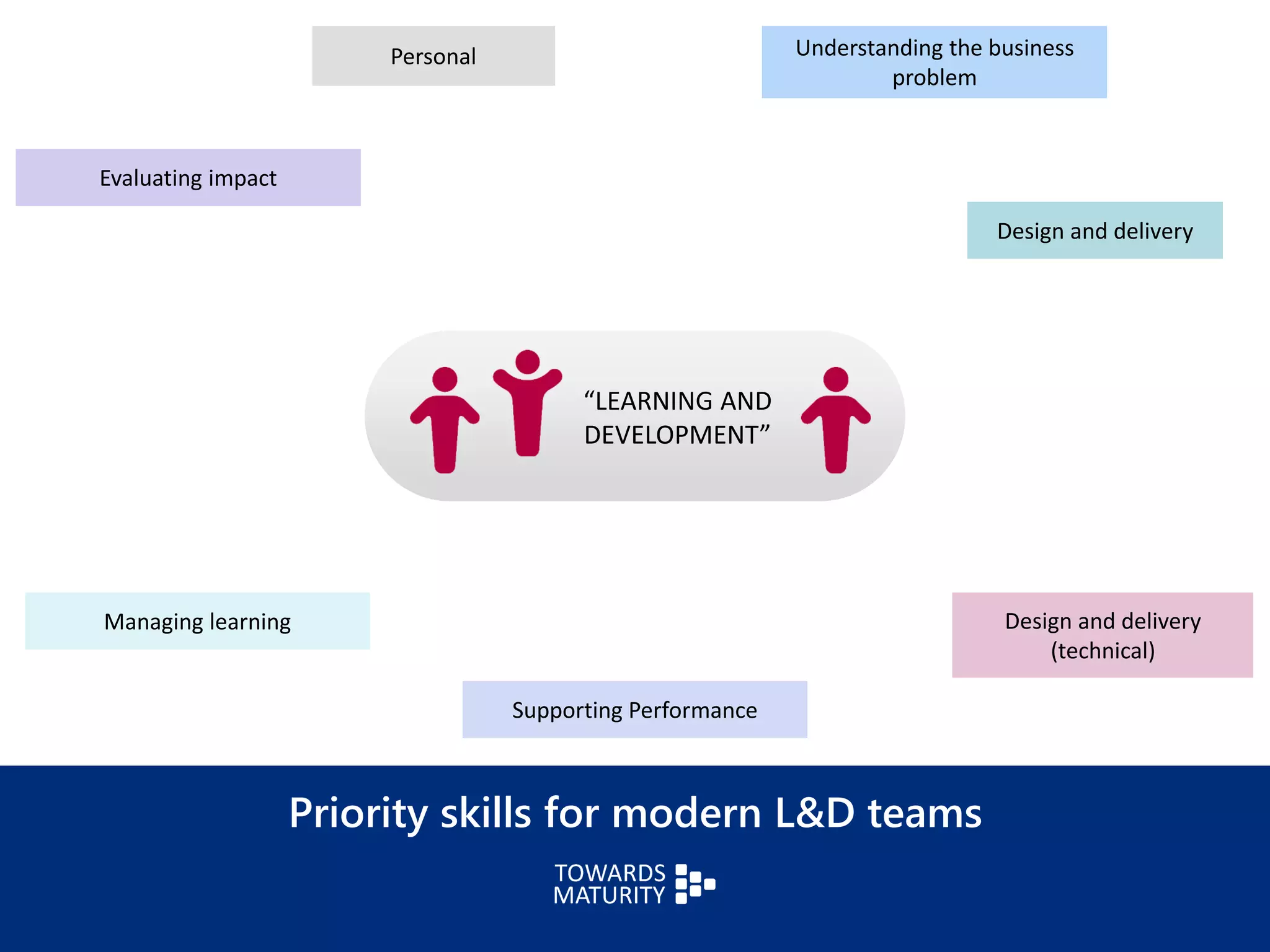 Personal

Understanding the business problem

Evaluating impact

Design and delivery

“LEARNING AND DEVELOPMENT”

Managing learning

Design and delivery (technical)

Supporting Performance

Priority skills for modern L&D teams

TOWARDS MATURITY